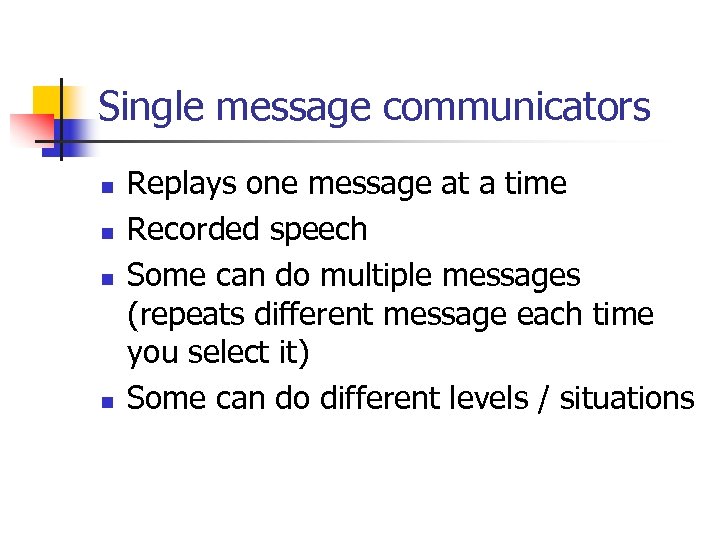 Single message communicators

- Replays one message at a time
- Recorded speech
- Some can do multiple messages (repeats different message each time you select it)
- Some can do different levels / situations